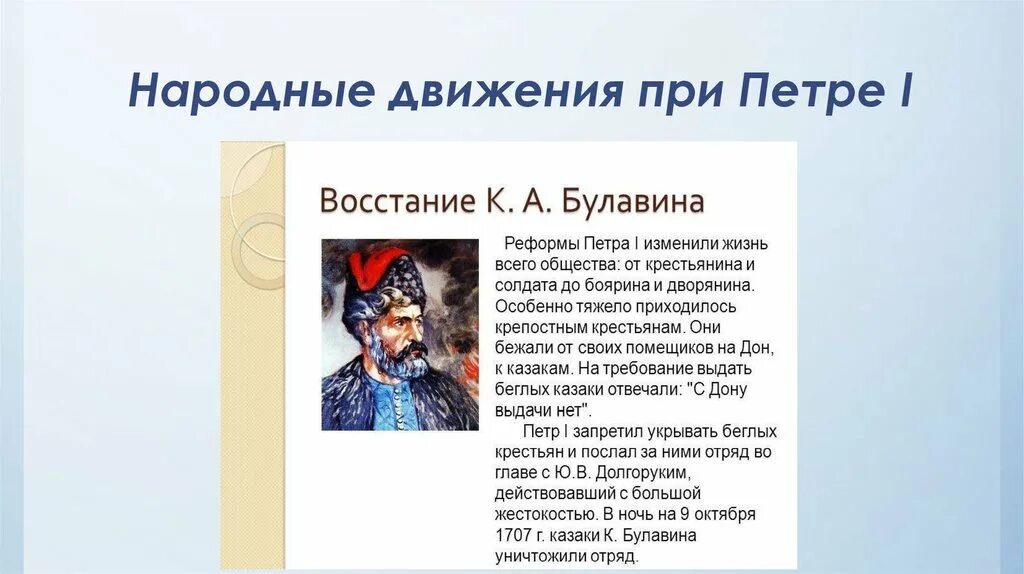 Народные движения при Петре I

Восстание К. А. Булавина

Реформы Петра I изменили жизнь всего общества: от крестьянина и солдата до боярина и дворянина. Особенно тяжело приходилось крепостным крестьянам. Они бежали от своих помещиков на Дон, к казакам. На требование выдать беглых казаки отвечали: "С Дону выдачи нет".

Петр I запретил укрывать беглых крестьян и послал за ними отряд во главе с Ю.В. Долгоруким, действовавший с большой жестокостью. В ночь на 9 октября 1707 г. казаки К. Булавина уничтожили отряд.